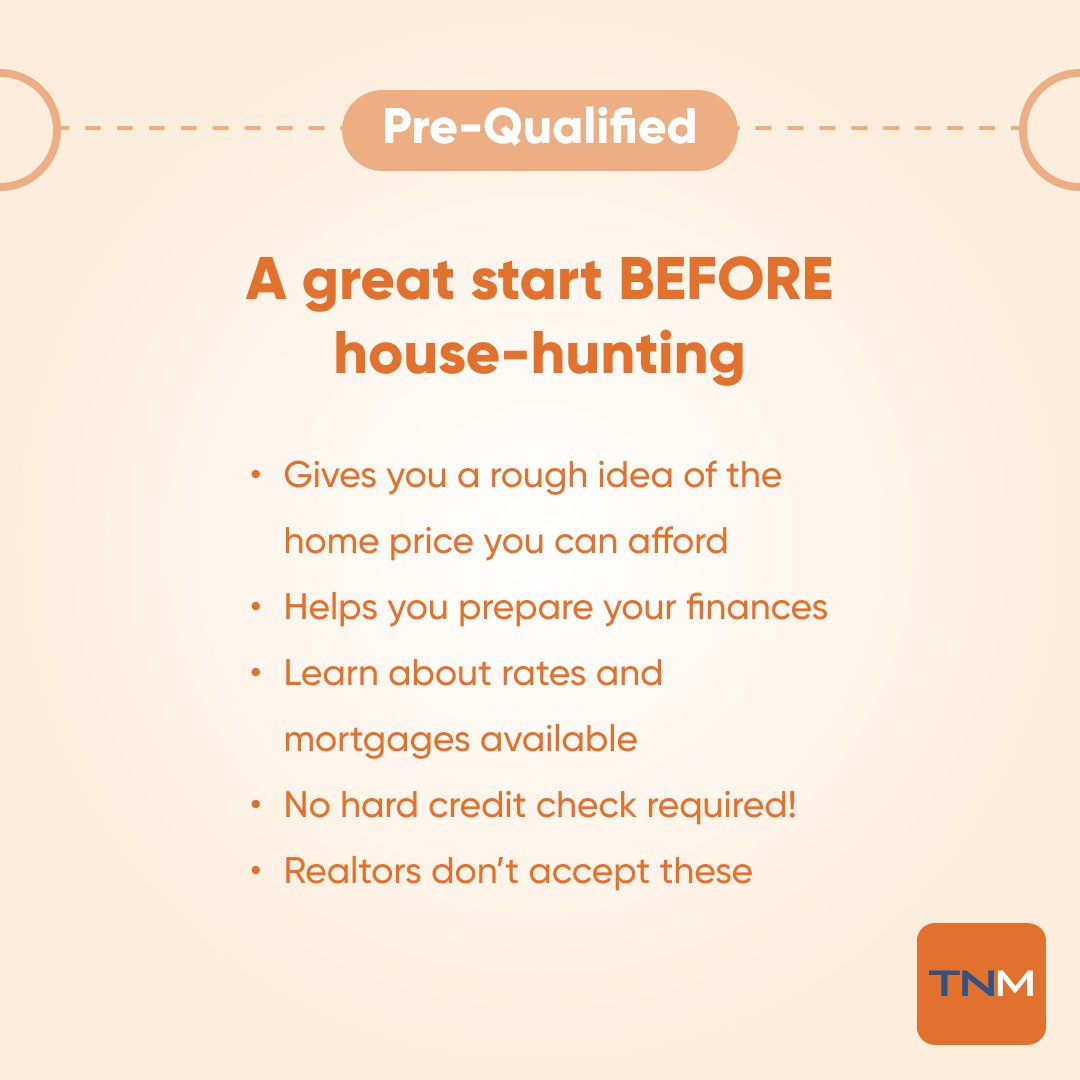 Pre-Qualified

A great start BEFORE house-hunting

• Gives you a rough idea of the home price you can afford
• Helps you prepare your finances
• Learn about rates and mortgages available
• No hard credit check required!
• Realtors don't accept these

TNM